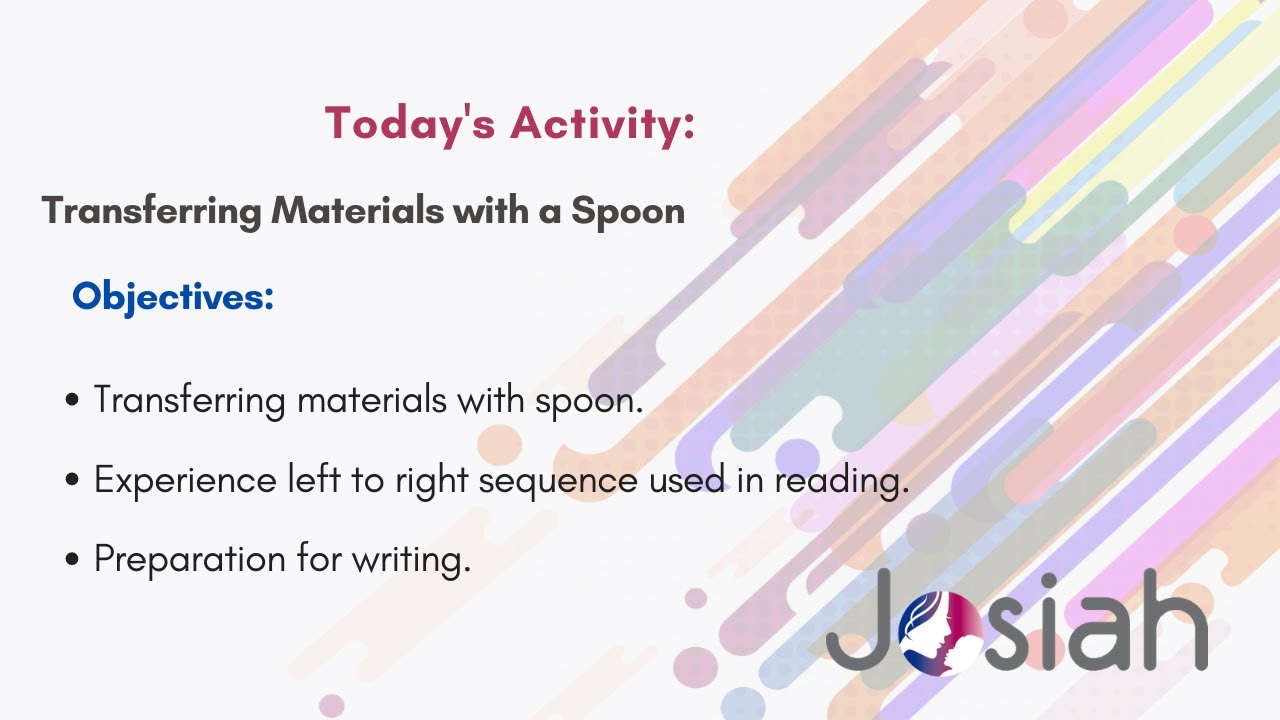 Today's Activity:

Transferring Materials with a Spoon

Objectives:

• Transferring materials with spoon.

• Experience left to right sequence used in reading.

• Preparation for writing.

Josiah